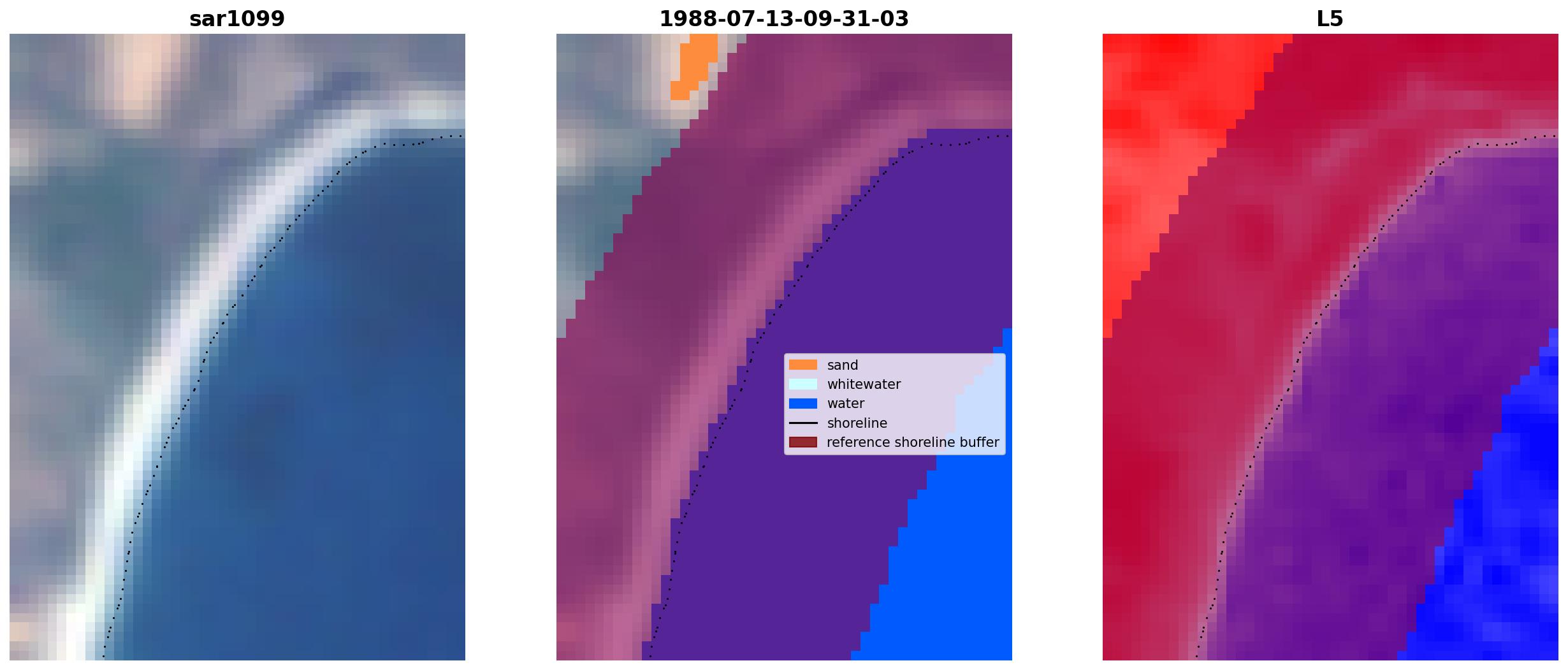 sar1099

1988-07-13-09-31-03

sand
whitewater
water
shoreline
reference shoreline buffer

L5